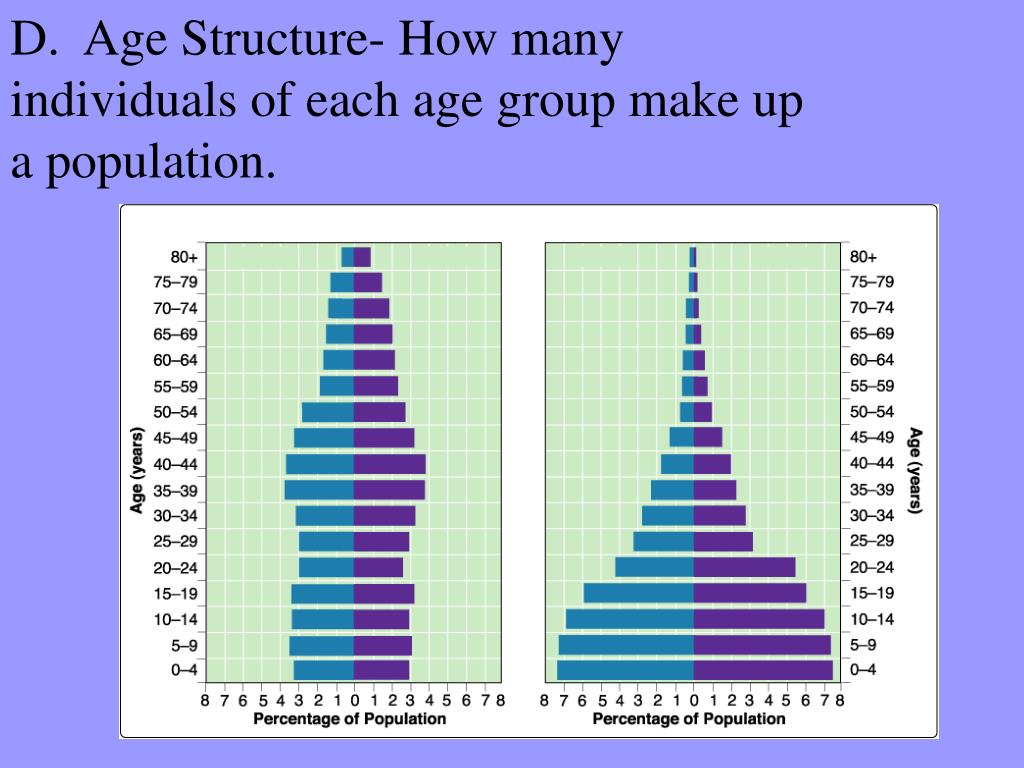 D. Age Structure- How many individuals of each age group make up a population.

Age (years)
80+
75–79
70–74
65–69
60–64
55–59
50–54
45–49
40–44
35–39
30–34
25–29
20–24
15–19
10–14
5–9
0–4
8 7 6 5 4 3 2 1 0 1 2 3 4 5 6 7 8
Percentage of Population

80+
75–79
70–74
65–69
60–64
55–59
50–54
45–49
40–44
35–39
30–34
25–29
20–24
15–19
10–14
5–9
0–4
Age (years)
8 7 6 5 4 3 2 1 0 1 2 3 4 5 6 7 8
Percentage of Population